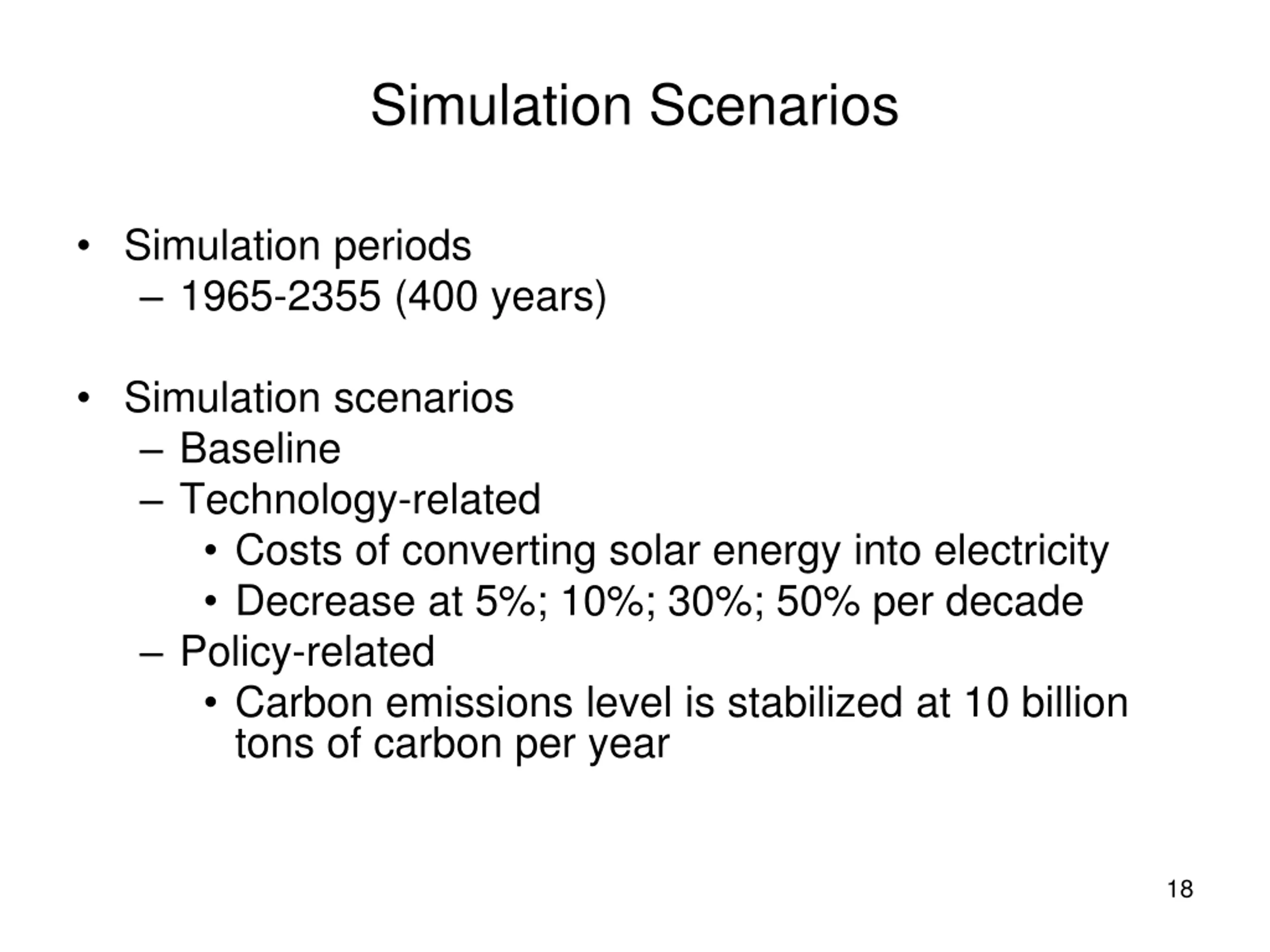 Simulation Scenarios

• Simulation periods
– 1965-2355 (400 years)

• Simulation scenarios
– Baseline
– Technology-related
• Costs of converting solar energy into electricity
• Decrease at 5%; 10%; 30%; 50% per decade
– Policy-related
• Carbon emissions level is stabilized at 10 billion tons of carbon per year

18